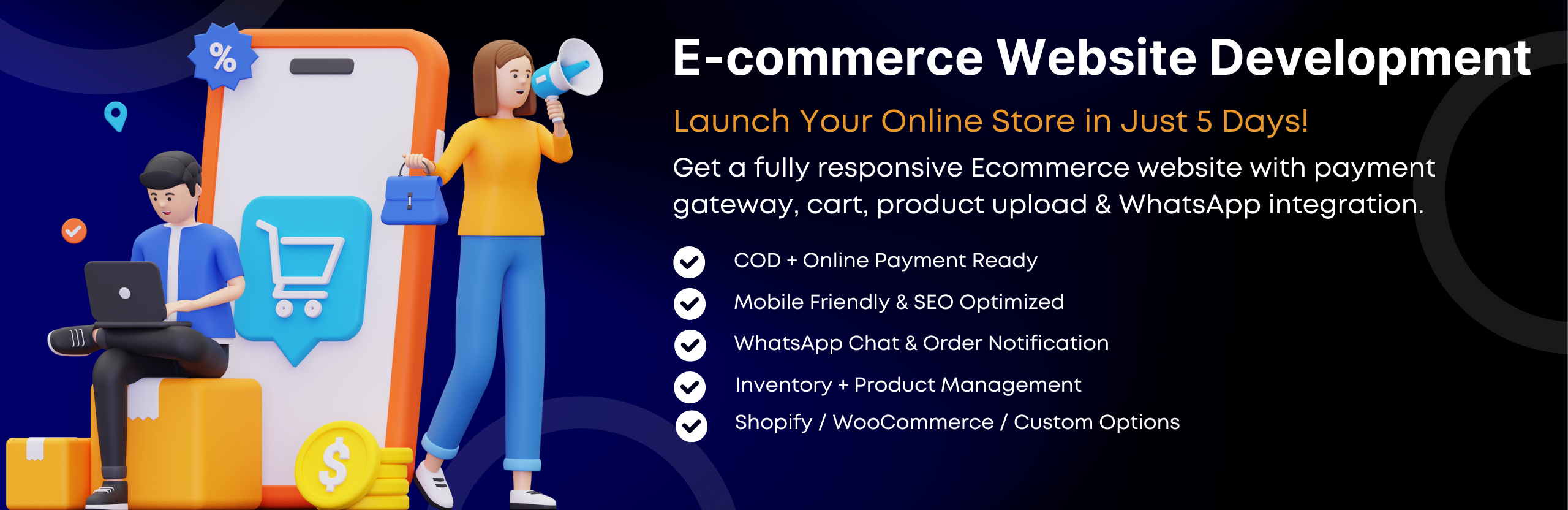 %

$

E-commerce Website Development

Launch Your Online Store in Just 5 Days!

Get a fully responsive Ecommerce website with payment gateway, cart, product upload & WhatsApp integration.

COD + Online Payment Ready

Mobile Friendly & SEO Optimized

WhatsApp Chat & Order Notification

Inventory + Product Management

Shopify / WooCommerce / Custom Options